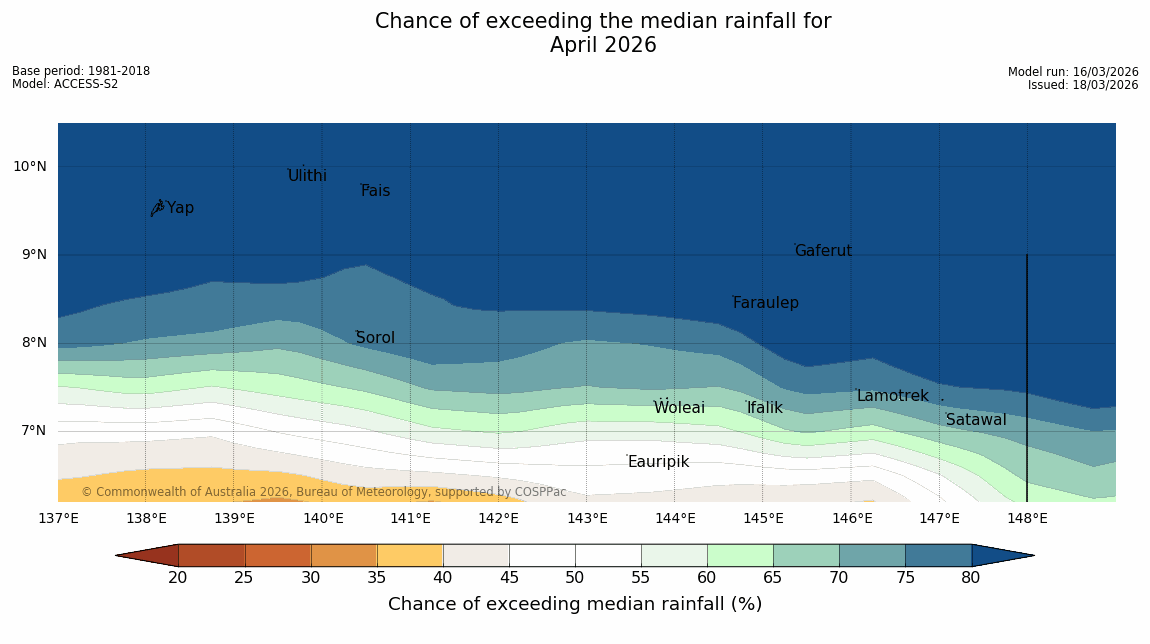 Chance of exceeding the median rainfall for
April 2026

Base period: 1981-2018
Model: ACCESS-S2

Model run: 16/03/2026
Issued: 18/03/2026

10°N
9°N
8°N
7°N

Ulithi
Fais
Yap
Gaferut
Faraulep
Sorol
Lamotrek
Woleai
Ifalik
Satawal
Eauripik

© Commonwealth of Australia 2026, Bureau of Meteorology, supported by COSPPac

137°E 138°E 139°E 140°E 141°E 142°E 143°E 144°E 145°E 146°E 147°E 148°E

20 25 30 35 40 45 50 55 60 65 70 75 80
Chance of exceeding median rainfall (%)